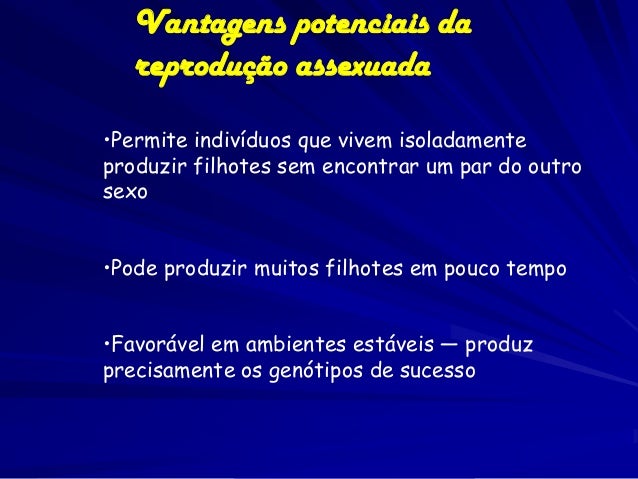 Vantagens potenciais da reprodução assexuada

•Permite indivíduos que vivem isoladamente produzir filhotes sem encontrar um par do outro sexo

•Pode produzir muitos filhotes em pouco tempo

•Favorável em ambientes estáveis — produz precisamente os genótipos de sucesso